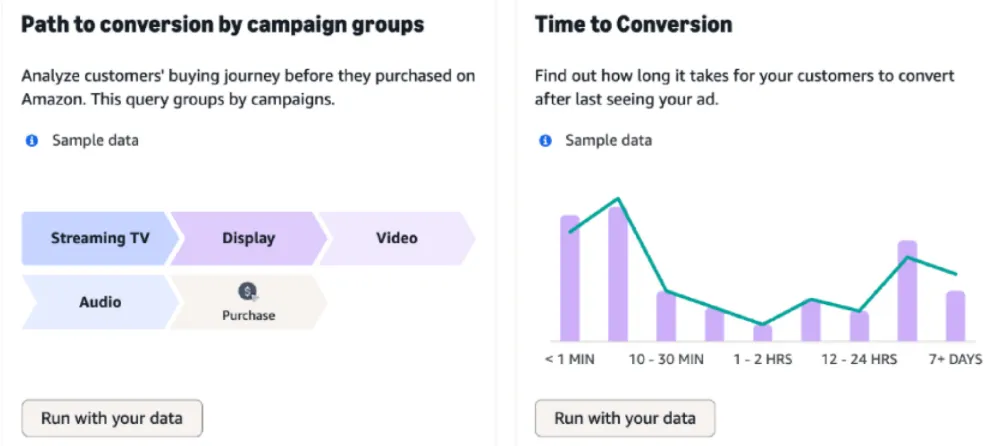 Path to conversion by campaign groups

Analyze customers' buying journey before they purchased on Amazon. This query groups by campaigns.

Sample data

Streaming TV
Display
Video
Audio
Purchase

Run with your data

Time to Conversion

Find out how long it takes for your customers to convert after last seeing your ad.

Sample data

< 1 MIN
10 - 30 MIN
1 - 2 HRS
12 - 24 HRS
7+ DAYS

Run with your data